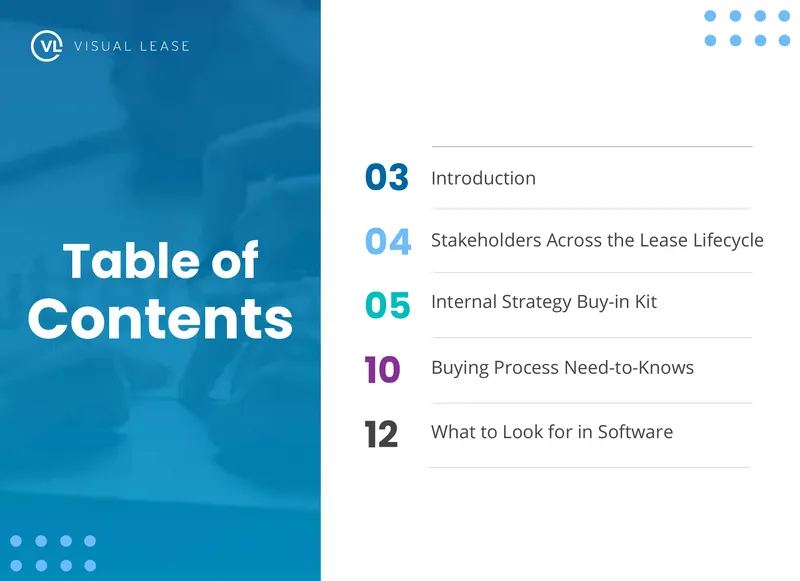 VL VISUAL LEASE

Table of Contents

03 Introduction

04 Stakeholders Across the Lease Lifecycle

05 Internal Strategy Buy-in Kit

10 Buying Process Need-to-Knows

12 What to Look for in Software